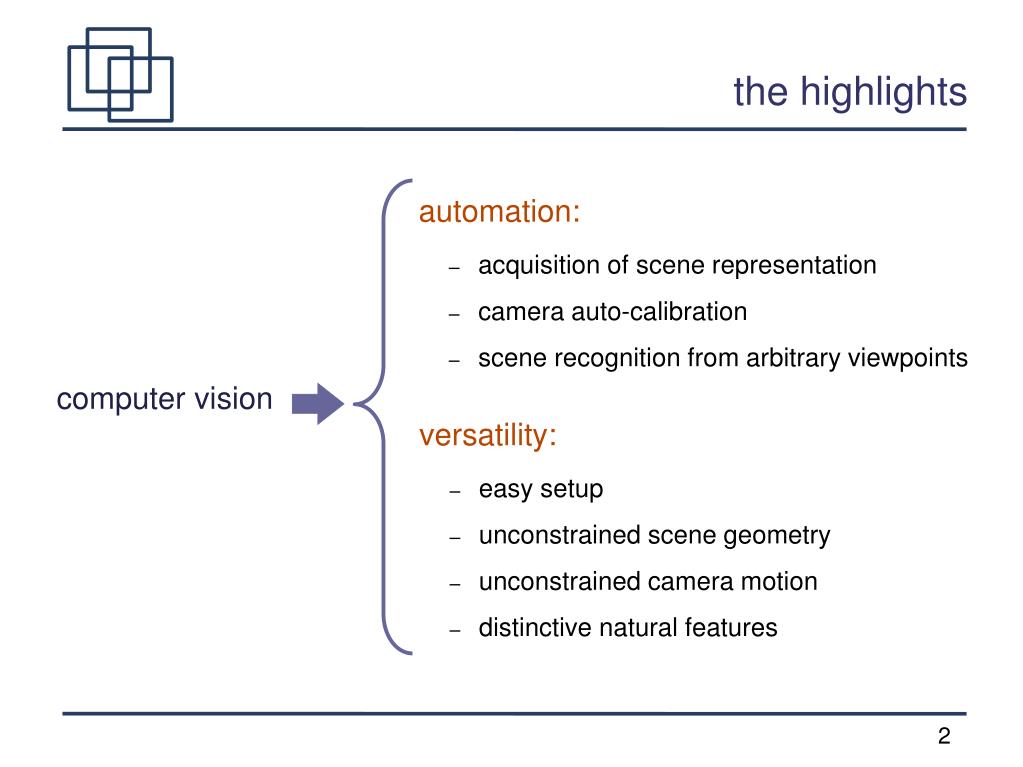 the highlights

computer vision

automation:

– acquisition of scene representation
– camera auto-calibration
– scene recognition from arbitrary viewpoints

versatility:

– easy setup
– unconstrained scene geometry
– unconstrained camera motion
– distinctive natural features

2